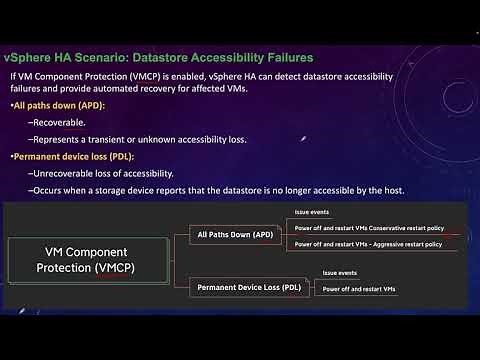 vSphere HA Scenario: Datastore Accessibility Failures

If VM Component Protection (VMCP) is enabled, vSphere HA can detect datastore accessibility failures and provide automated recovery for affected VMs.

•All paths down (APD):

–Recoverable.

–Represents a transient or unknown accessibility loss.

•Permanent device loss (PDL):

–Unrecoverable loss of accessibility.

–Occurs when a storage device reports that the datastore is no longer accessible by the host.

VM Component Protection (VMCP)

All Paths Down (APD)

Issue events

Power off and restart VMs Conservative restart policy

Power off and restart VMs - Aggressive restart policy

Permanent Device Loss (PDL)

Issue events

Power off and restart VMs